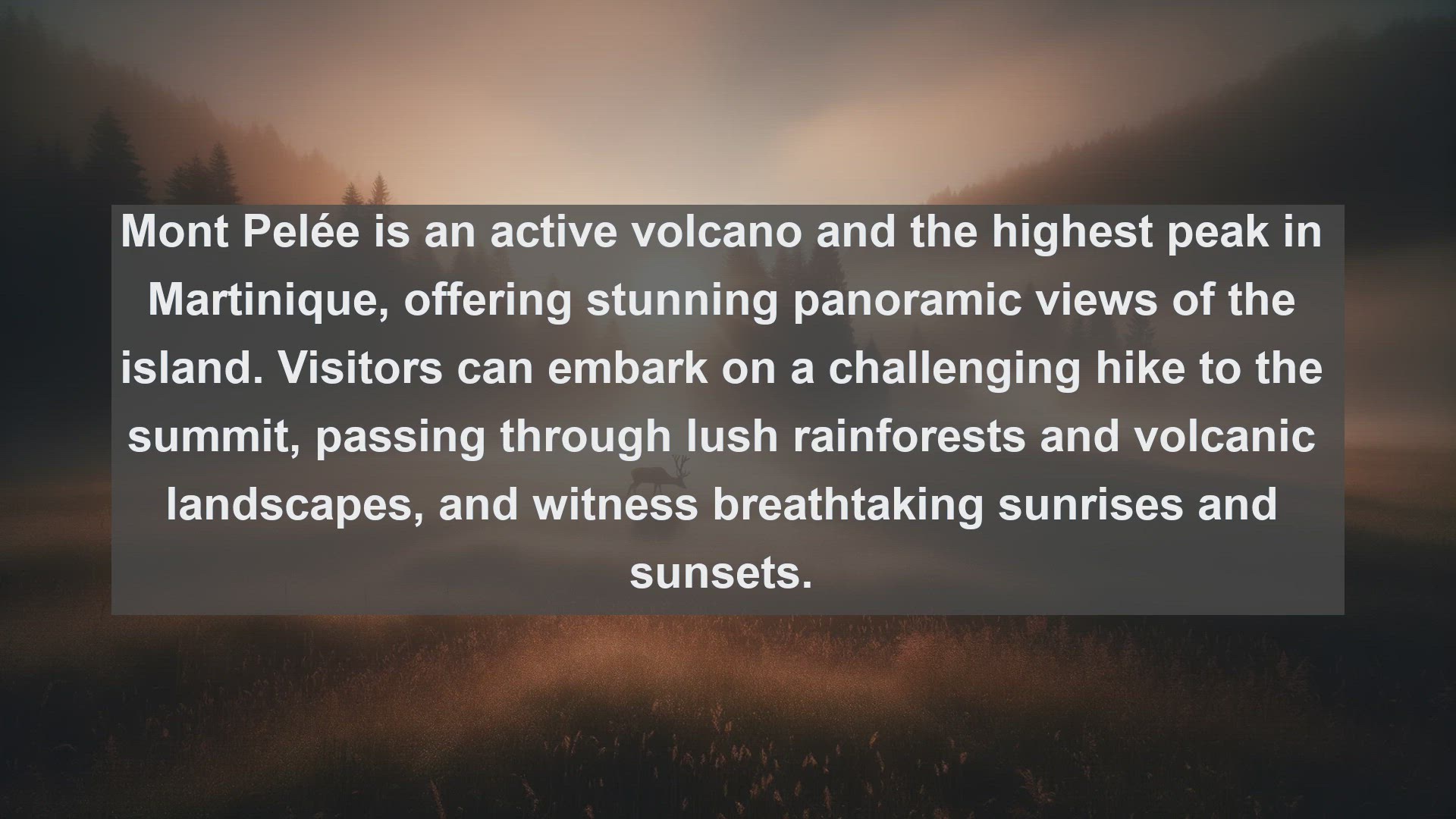 Mont Pelée is an active volcano and the highest peak in Martinique, offering stunning panoramic views of the island. Visitors can embark on a challenging hike to the summit, passing through lush rainforests and volcanic landscapes, and witness breathtaking sunrises and sunsets.